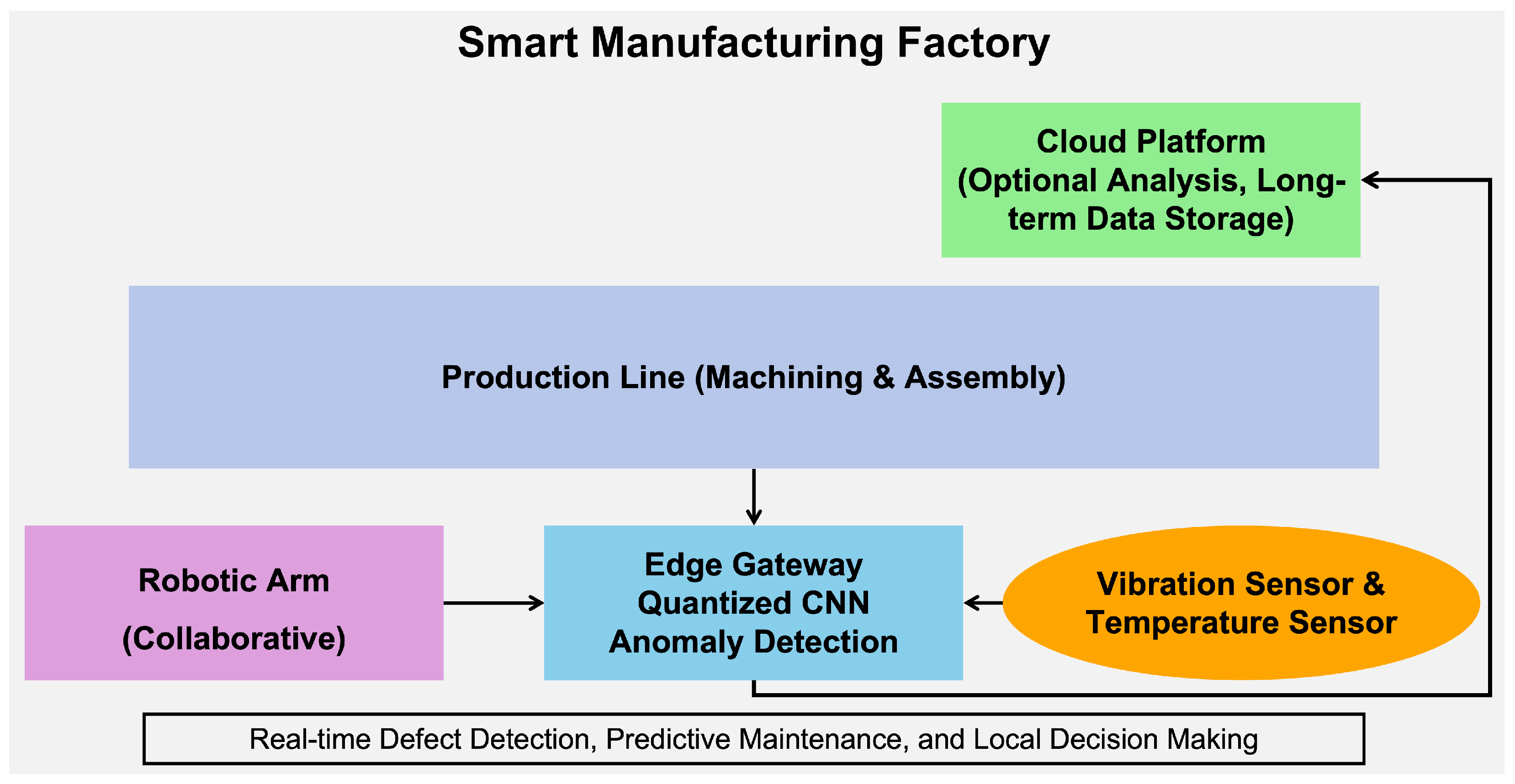 Smart Manufacturing Factory

Cloud Platform (Optional Analysis, Long-term Data Storage)

Production Line (Machining & Assembly)

Robotic Arm (Collaborative)

Edge Gateway Quantized CNN Anomaly Detection

Vibration Sensor & Temperature Sensor

Real-time Defect Detection, Predictive Maintenance, and Local Decision Making